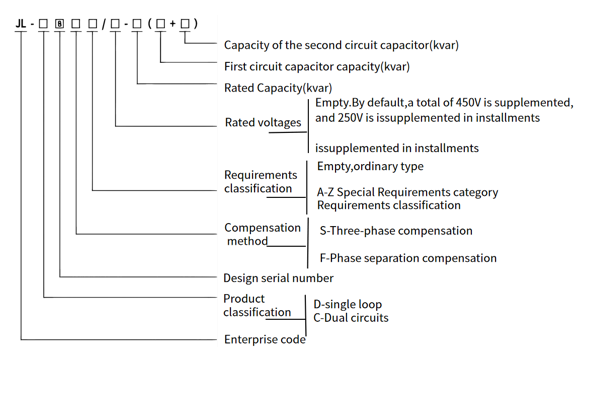 JL - □ 8 □ □ / □ - □ ( □ + □ )

Capacity of the second circuit capacitor(kvar)

First circuit capacitor capacity(kvar)

Rated Capacity(kvar)

Rated voltages

Empty.By default,a total of 450V is supplemented, and 250V is issupplemented in installments

issupplemented in installments

Requirements classification

Empty,ordinary type

A-Z Special Requirements category Requirements classification

Compensation method

S-Three-phase compensation

F-Phase separation compensation

Design serial number

Product classification

D-single loop
C-Dual circuits

Enterprise code